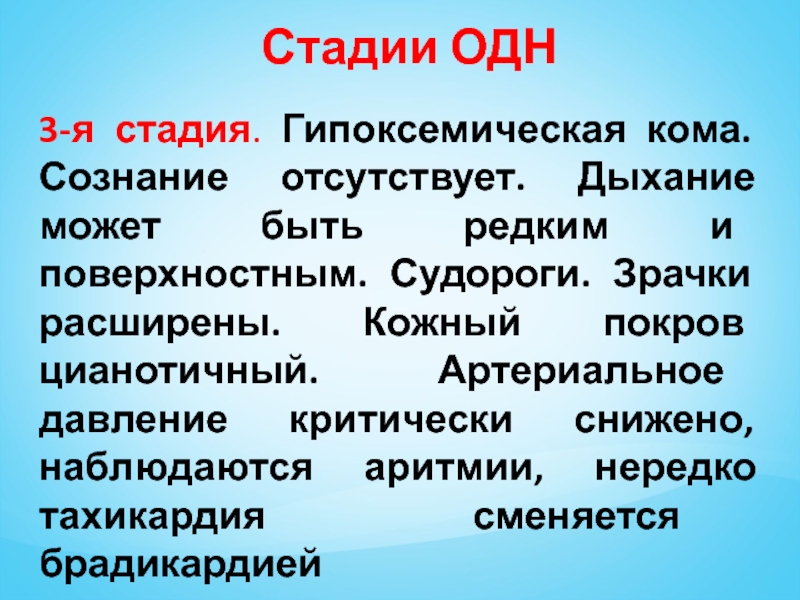 Стадии ОДН

3-я стадия. Гипоксемическая кома. Сознание отсутствует. Дыхание может быть редким и поверхностным. Судороги. Зрачки расширены. Кожный покров цианотичный. Артериальное давление критически снижено, наблюдаются аритмии, нередко тахикардия сменяется брадикардией